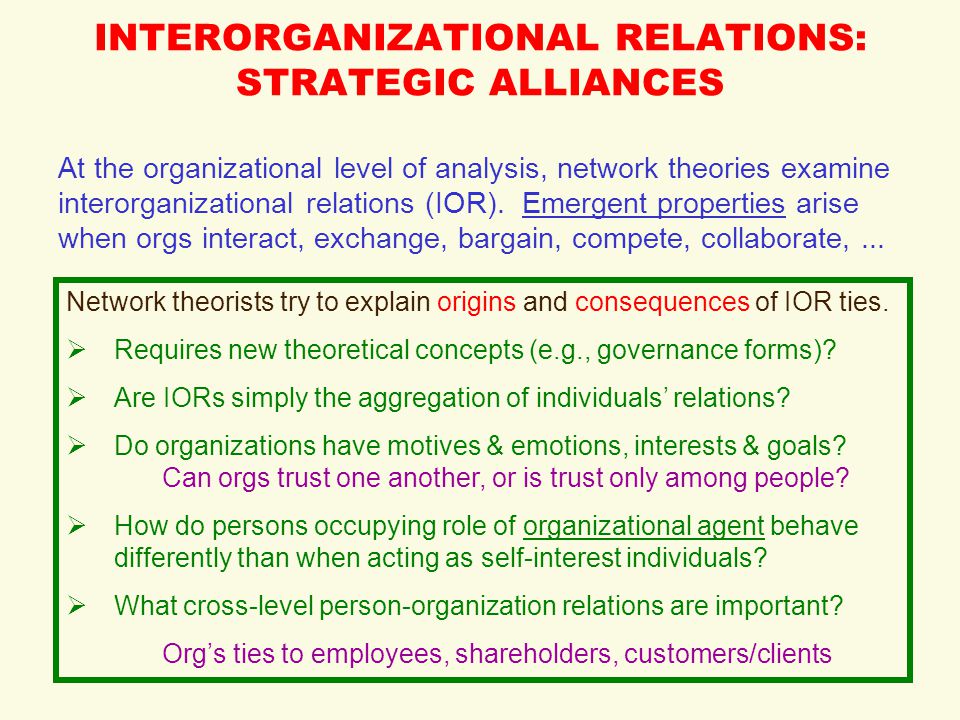 INTERORGANIZATIONAL RELATIONS: STRATEGIC ALLIANCES

At the organizational level of analysis, network theories examine interorganizational relations (IOR). Emergent properties arise when orgs interact, exchange, bargain, compete, collaborate, ...

Network theorists try to explain origins and consequences of IOR ties.

➢ Requires new theoretical concepts (e.g., governance forms)?

➢ Are IORs simply the aggregation of individuals' relations?

➢ Do organizations have motives & emotions, interests & goals?
Can orgs trust one another, or is trust only among people?

➢ How do persons occupying role of organizational agent behave differently than when acting as self-interest individuals?

➢ What cross-level person-organization relations are important?
Org's ties to employees, shareholders, customers/clients